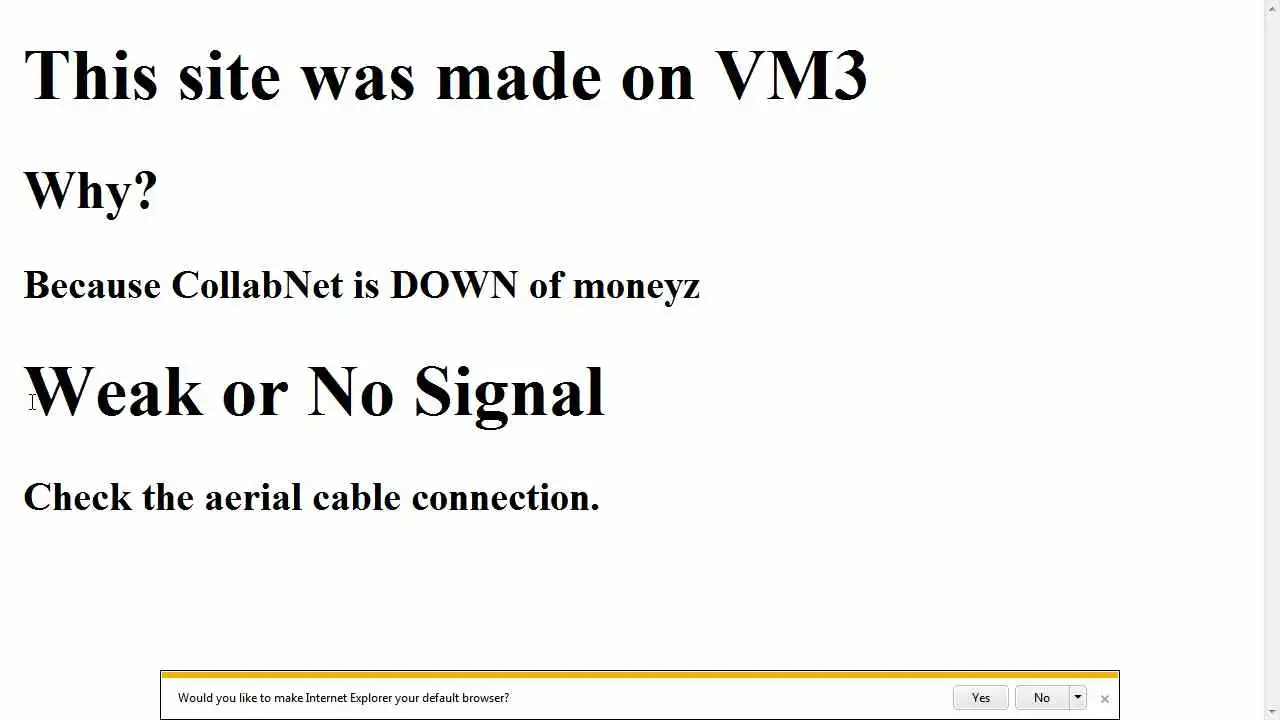 This site was made on VM3

Why?

Because CollabNet is DOWN of moneyz

Weak or No Signal

Check the aerial cable connection.

Would you like to make Internet Explorer your default browser?

Yes

No

×